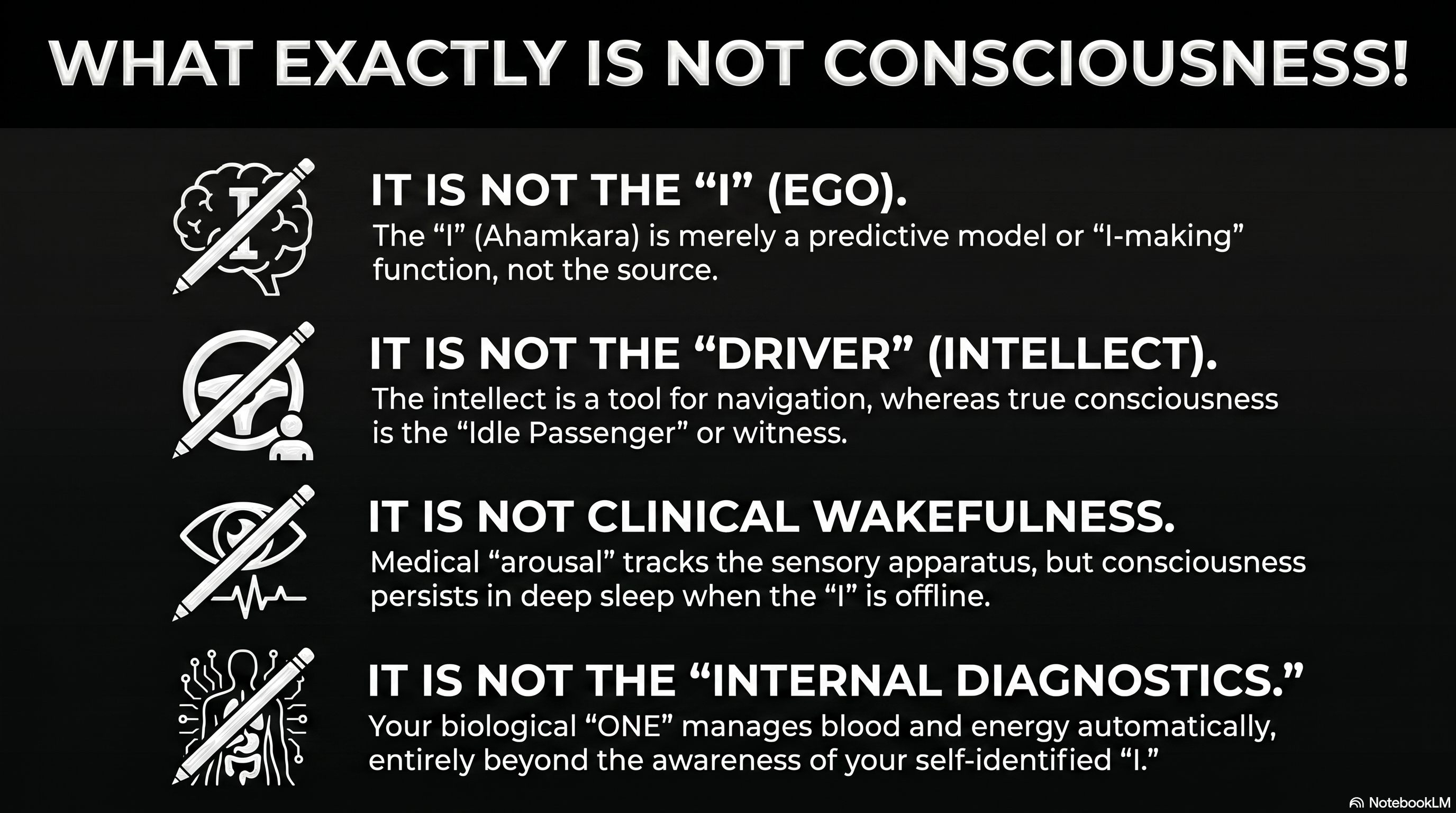 WHAT EXACTLY IS NOT CONSCIOUSNESS!

I

IT IS NOT THE “I” (EGO).
The “I” (Ahamkara) is merely a predictive model or “I-making” function, not the source.

IT IS NOT THE “DRIVER” (INTELLECT).
The intellect is a tool for navigation, whereas true consciousness is the “Idle Passenger” or witness.

IT IS NOT CLINICAL WAKEFULNESS.
Medical “arousal” tracks the sensory apparatus, but consciousness persists in deep sleep when the “I” is offline.

IT IS NOT THE “INTERNAL DIAGNOSTICS.”
Your biological “ONE” manages blood and energy automatically, entirely beyond the awareness of your self-identified “I.”

NotebookLM